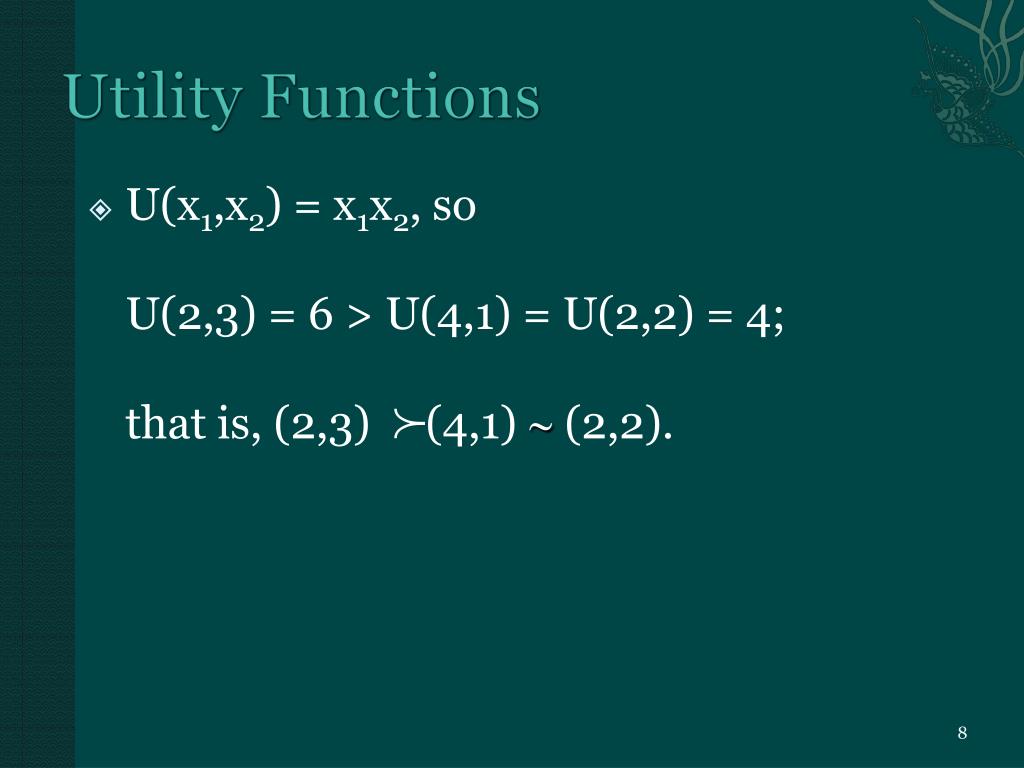 Utility Functions

$U(x_1,x_2) = x_1x_2$, so

$U(2,3) = 6 > U(4,1) = U(2,2) = 4$;

that is, $(2,3) \succ (4,1) \sim (2,2)$.

8